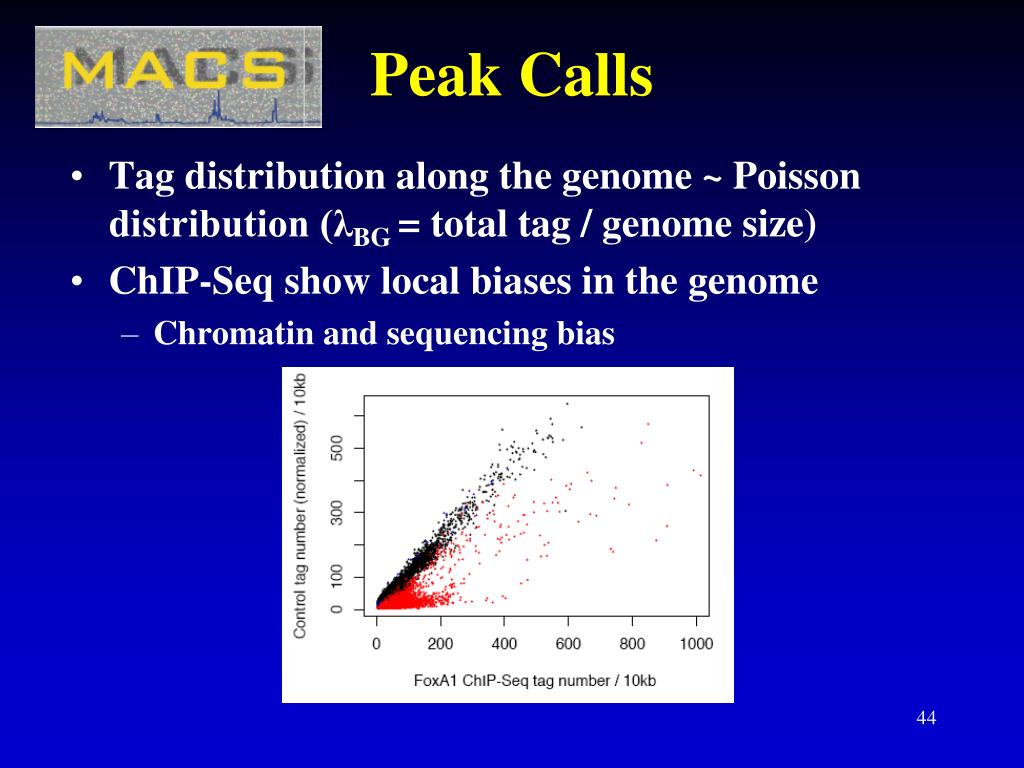 MACS

Peak Calls

• Tag distribution along the genome ~ Poisson distribution ($\lambda_{BG}$ = total tag / genome size)

• ChIP-Seq show local biases in the genome

– Chromatin and sequencing bias

Control tag number (normalized) / 10kb

0
100
300
500

0
200
400
600
800
1000

FoxA1 ChIP-Seq tag number / 10kb

44